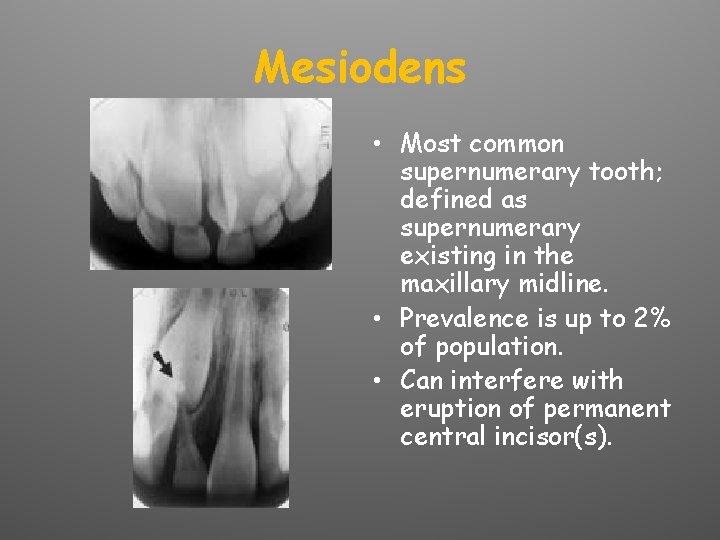 Mesiodens

• Most common supernumerary tooth; defined as supernumerary existing in the maxillary midline.
• Prevalence is up to 2% of population.
• Can interfere with eruption of permanent central incisor(s).